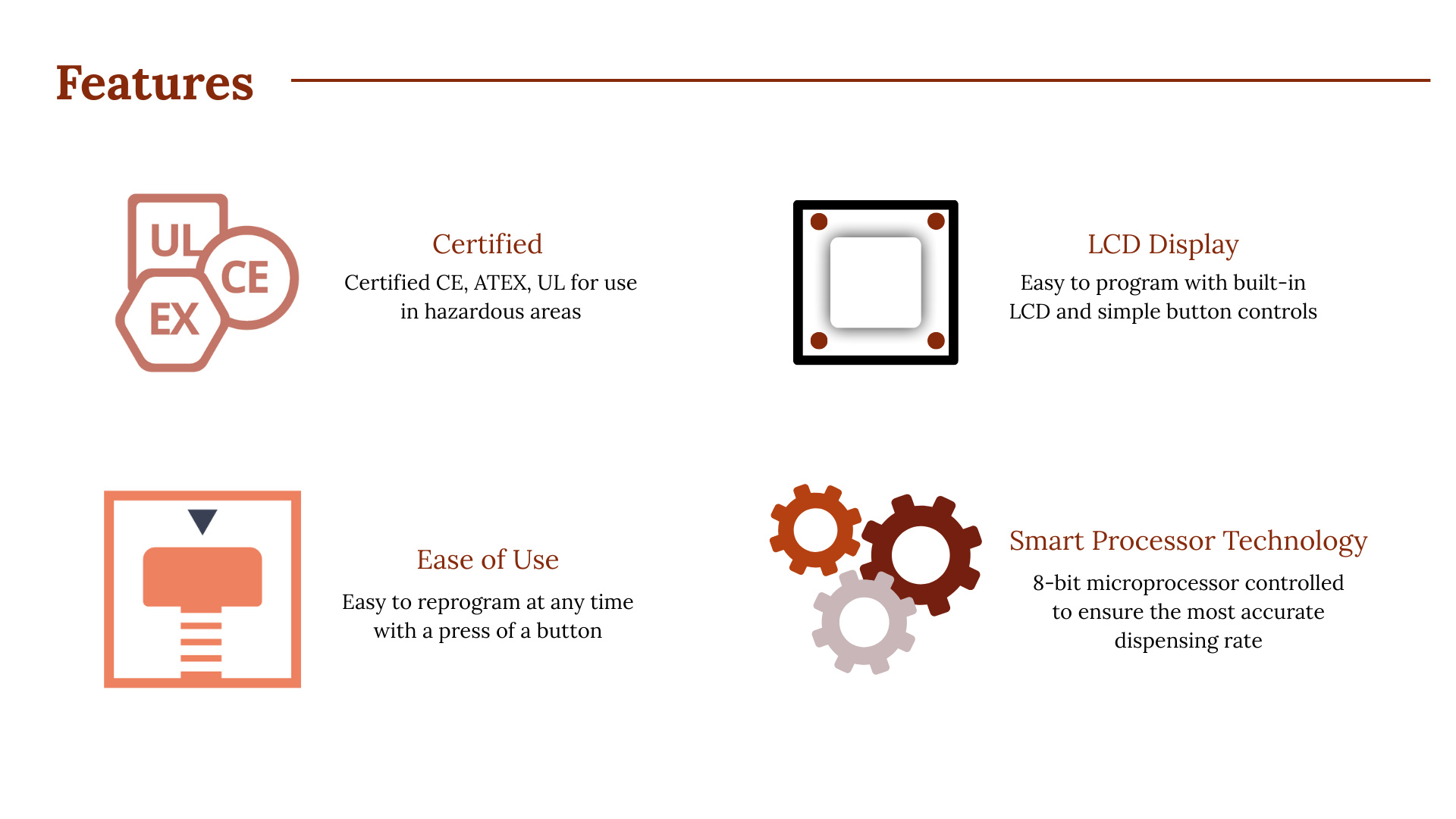 Features

UL
CE
EX

Certified
Certified CE, ATEX, UL for use in hazardous areas

LCD Display
Easy to program with built-in LCD and simple button controls

Ease of Use
Easy to reprogram at any time with a press of a button

Smart Processor Technology
8-bit microprocessor controlled to ensure the most accurate dispensing rate